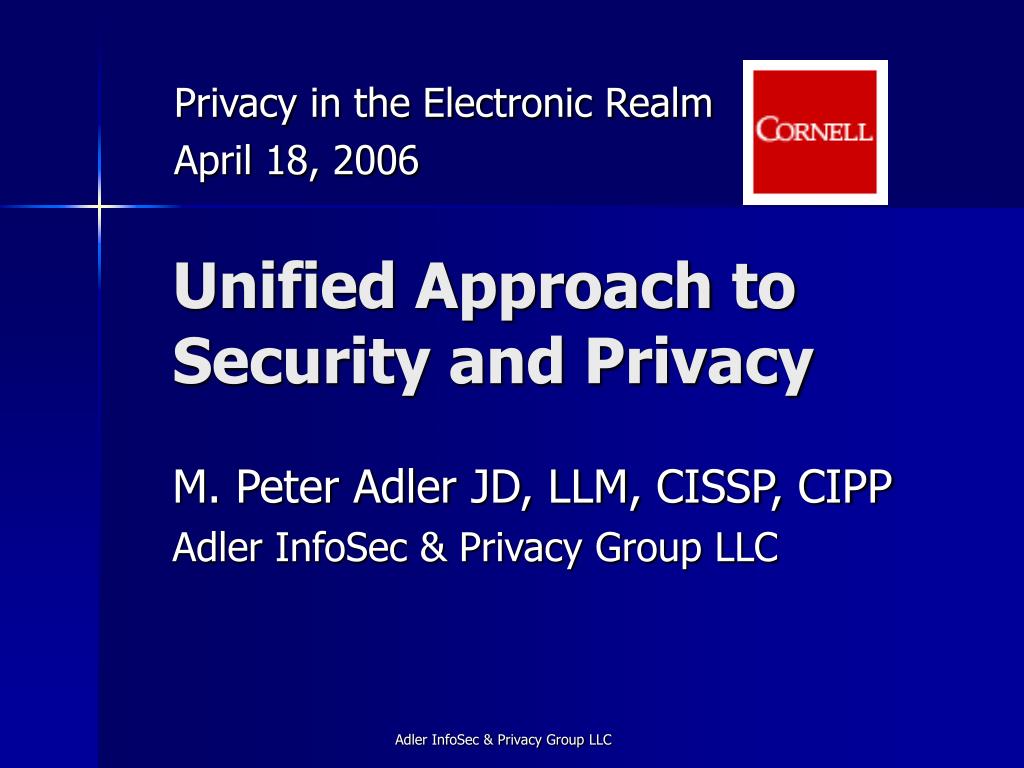 Privacy in the Electronic Realm
April 18, 2006

CORNELL

Unified Approach to Security and Privacy

M. Peter Adler JD, LLM, CISSP, CIPP
Adler InfoSec & Privacy Group LLC

Adler InfoSec & Privacy Group LLC